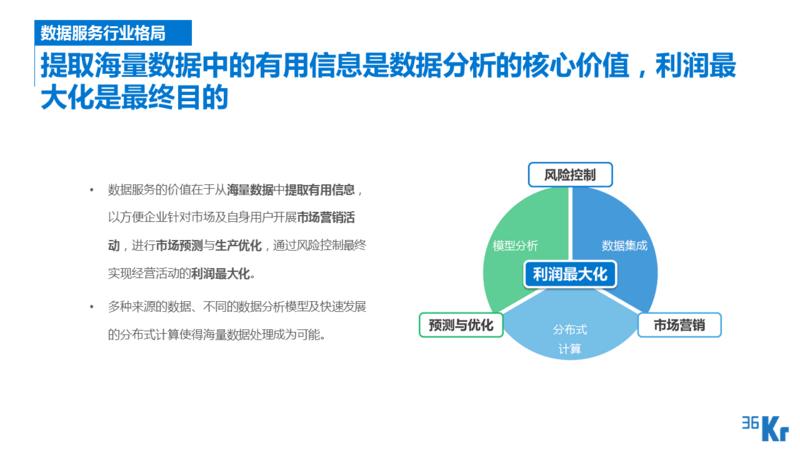 数据服务行业格局

提取海量数据中的有用信息是数据分析的核心价值，利润最大化是最终目的

• 数据服务的价值在于从海量数据中提取有用信息，以方便企业针对市场及自身用户开展市场营销活动，进行市场预测与生产优化，通过风险控制最终实现经营活动的利润最大化。

• 多种来源的数据、不同的数据分析模型及快速发展的分布式计算使得海量数据处理成为可能。

风险控制

模型分析

数据集成

利润最大化

预测与优化

分布式计算

市场营销

36Kr